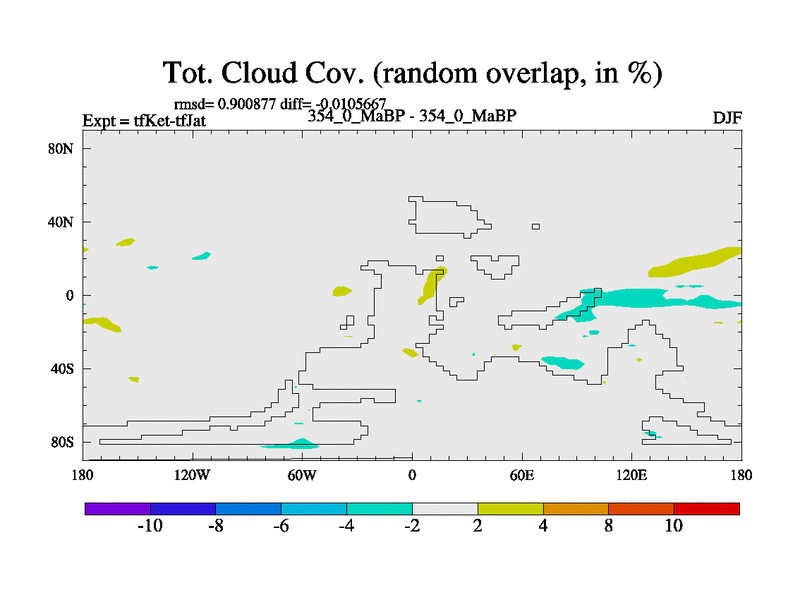 Tot. Cloud Cov. (random overlap, in %)

rmsd= 0.900877 diff= -0.0105667
Expt = tfKet-tfJat
354_0_MaBP - 354_0_MaBP
DJF

80N
40N
0
40S
80S

180
120W
60W
0
60E
120E
180

-10
-8
-6
-4
-2
2
4
8
10